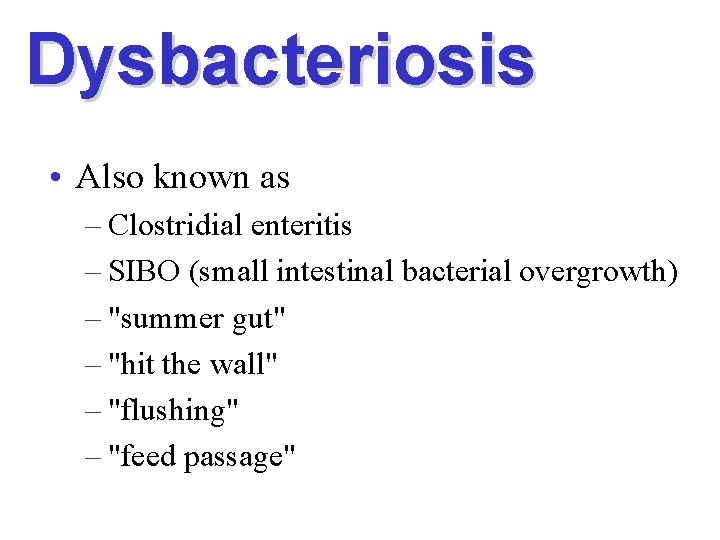 Dysbacteriosis

• Also known as
– Clostridial enteritis
– SIBO (small intestinal bacterial overgrowth)
– "summer gut"
– "hit the wall"
– "flushing"
– "feed passage"